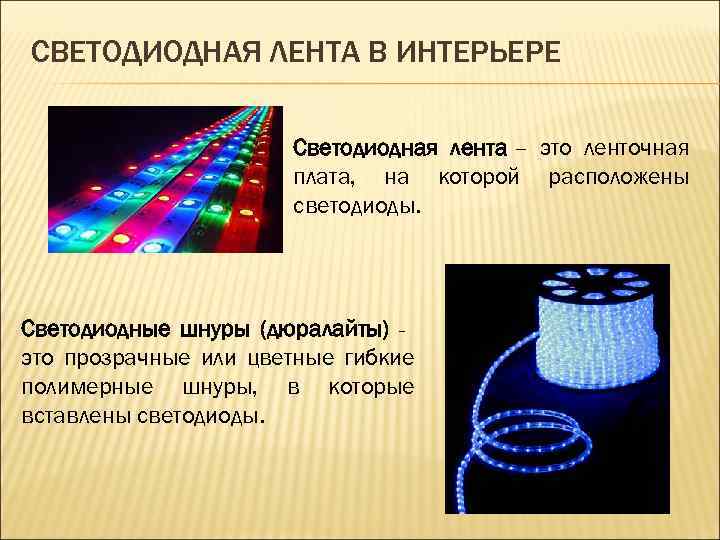 СВЕТОДИОДНАЯ ЛЕНТА В ИНТЕРЬЕРЕ

Светодиодная лента – это ленточная плата, на которой расположены светодиоды.

Светодиодные шнуры (дюралайты) - это прозрачные или цветные гибкие полимерные шнуры, в которые вставлены светодиоды.